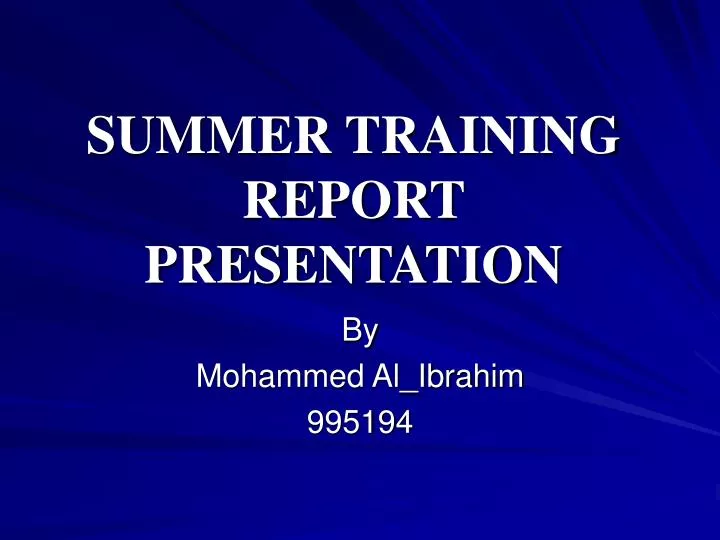 SUMMER TRAINING REPORT PRESENTATION

By
Mohammed Al_Ibrahim
995194